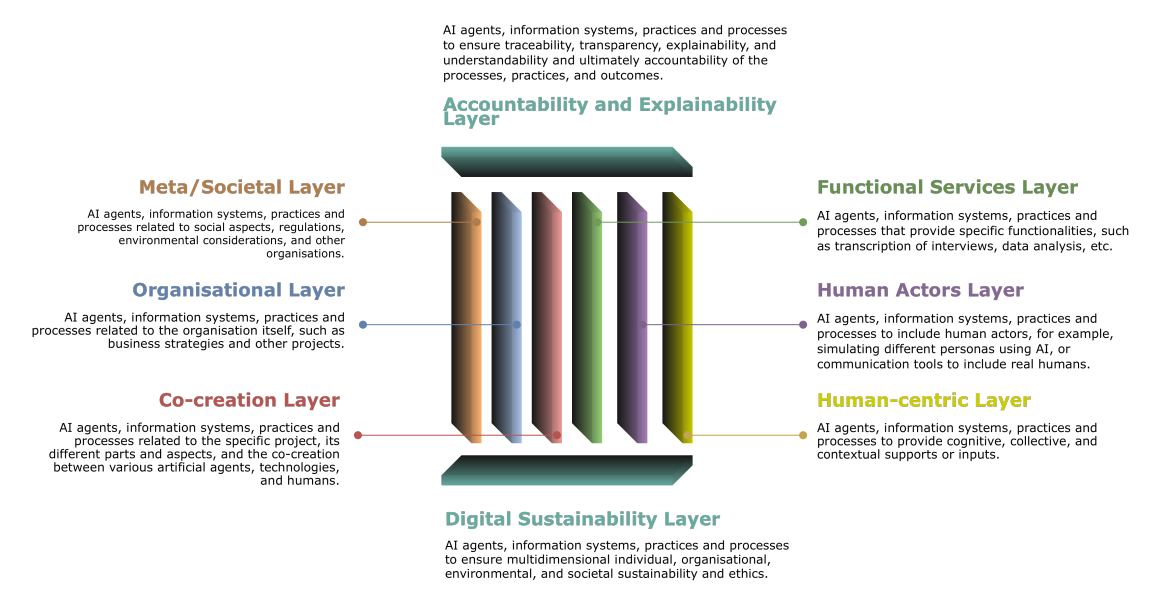 AI agents, information systems, practices and processes to ensure traceability, transparency, explainability, and understandability and ultimately accountability of the processes, practices, and outcomes.

Accountability and Explainability Layer

Meta/Societal Layer

AI agents, information systems, practices and processes related to social aspects, regulations, environmental considerations, and other organisations.

Organisational Layer

AI agents, information systems, practices and processes related to the organisation itself, such as business strategies and other projects.

Co-creation Layer

AI agents, information systems, practices and processes related to the specific project, its different parts and aspects, and the co-creation between various artificial agents, technologies, and humans.

Functional Services Layer

AI agents, information systems, practices and processes that provide specific functionalities, such as transcription of interviews, data analysis, etc.

Human Actors Layer

AI agents, information systems, practices and processes to include human actors, for example, simulating different personas using AI, or communication tools to include real humans.

Human-centric Layer

AI agents, information systems, practices and processes to provide cognitive, collective, and contextual supports or inputs.

Digital Sustainability Layer

AI agents, information systems, practices and processes to ensure multidimensional individual, organisational, environmental, and societal sustainability and ethics.